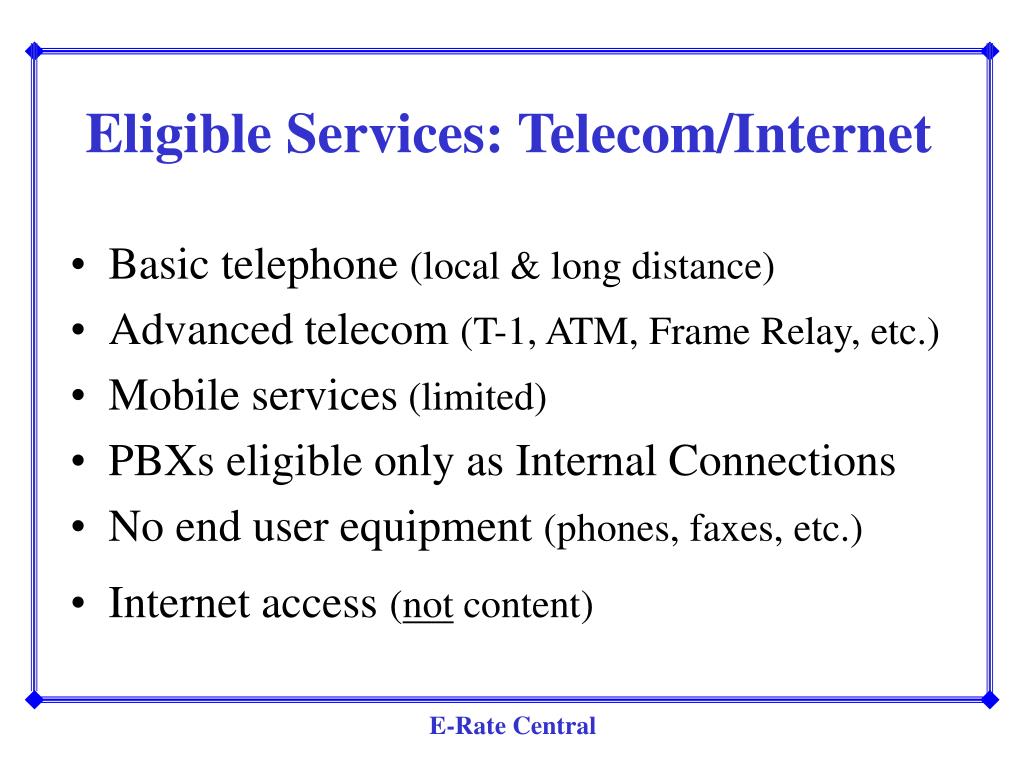 Eligible Services: Telecom/Internet

• Basic telephone (local & long distance)
• Advanced telecom (T-1, ATM, Frame Relay, etc.)
• Mobile services (limited)
• PBXs eligible only as Internal Connections
• No end user equipment (phones, faxes, etc.)
• Internet access (not content)

E-Rate Central